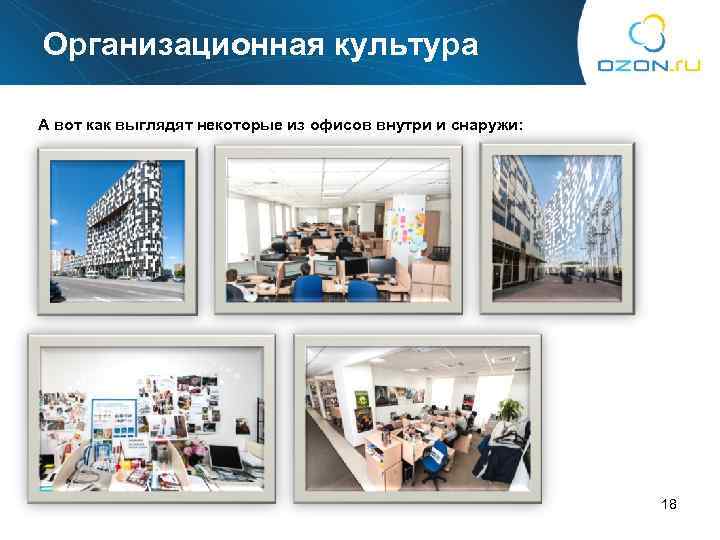 Организационная культура

OZON.ru

А вот как выглядят некоторые из офисов внутри и снаружи:

18